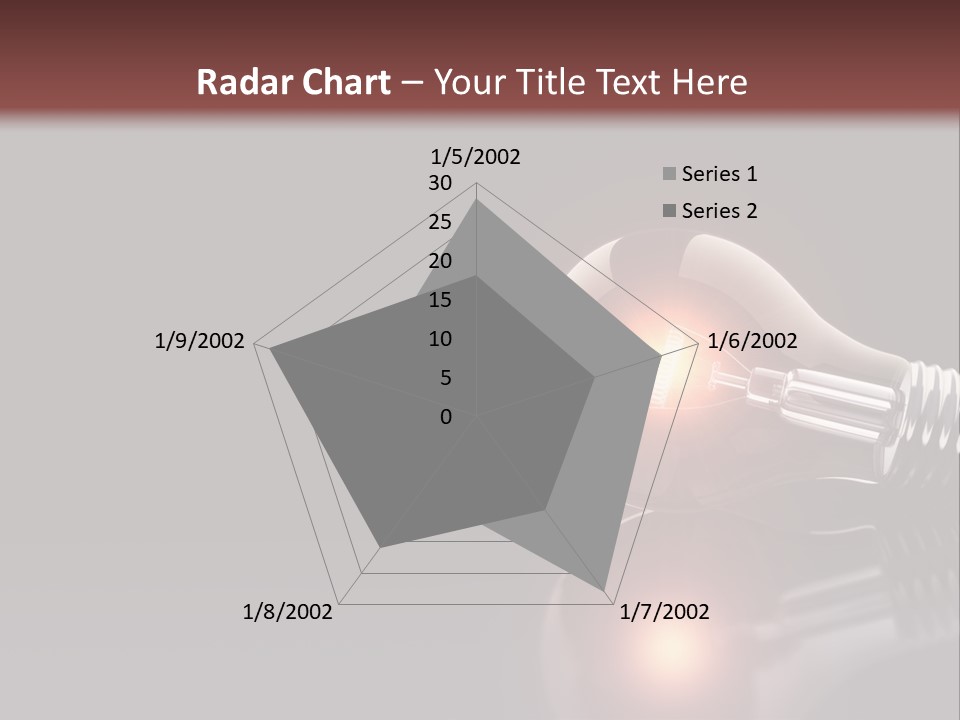 Radar Chart – Your Title Text Here

1/5/2002

30
25
20
15
10
5
0

1/6/2002

1/7/2002

1/8/2002

1/9/2002

Series 1
Series 2